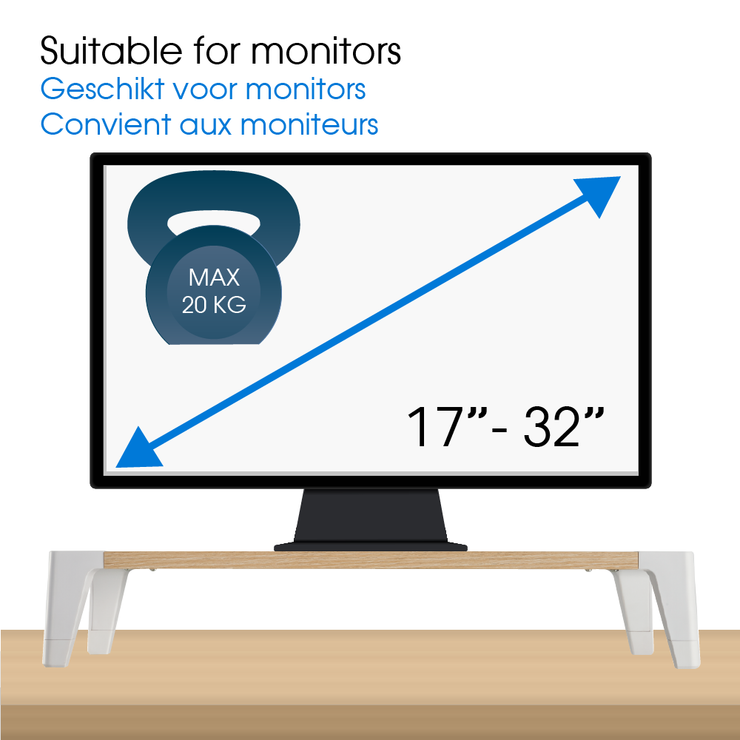 Suitable for monitors
Geschikt voor monitors
Convient aux moniteurs

MAX
20 KG

17”- 32”